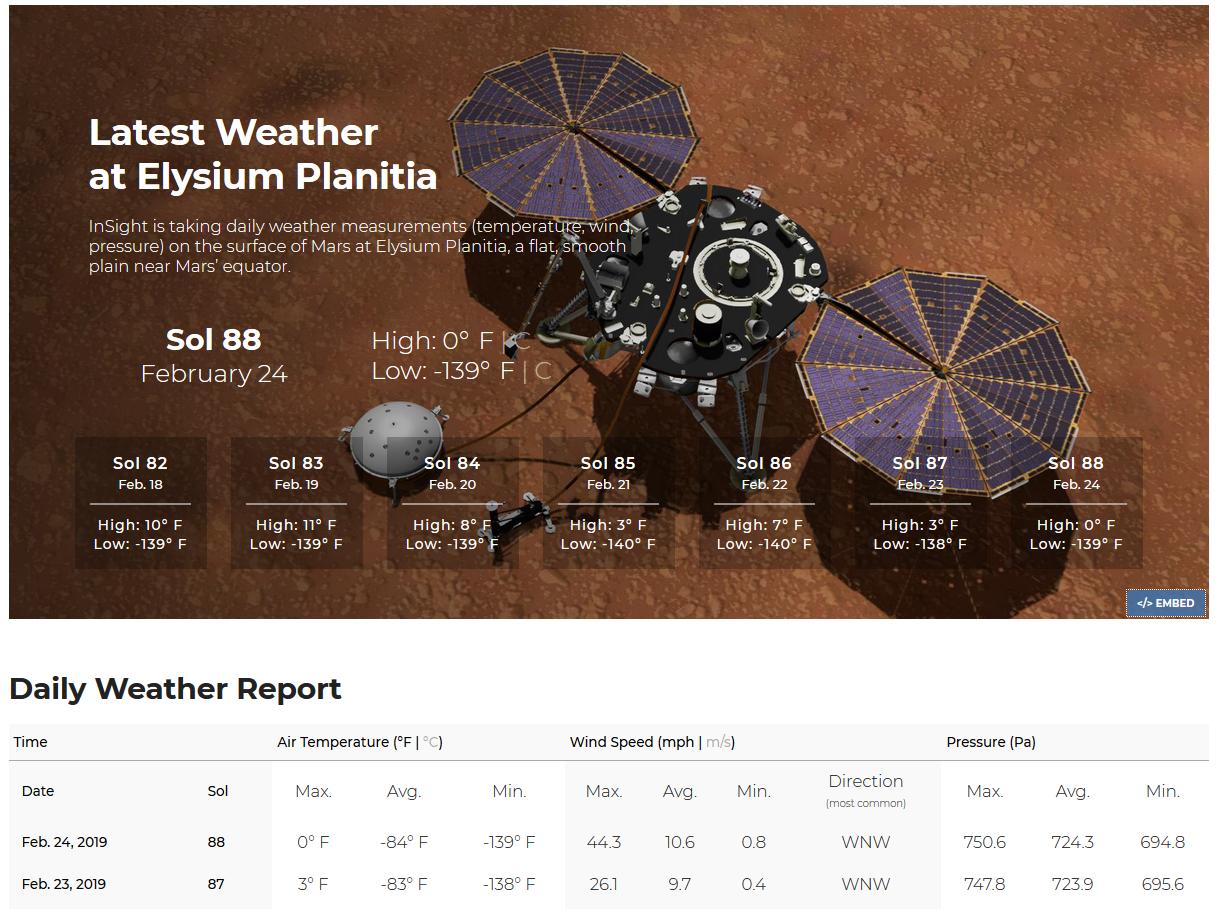 Latest Weather at Elysium Planitia

InSight is taking daily weather measurements (temperature, wind, pressure) on the surface of Mars at Elysium Planitia, a flat, smooth plain near Mars' equator.

Sol 88
February 24

High: 0° F | C
Low: -139° F | C

Sol 82
Feb. 18
High: 10° F
Low: -139° F

Sol 83
Feb. 19
High: 11° F
Low: -139° F

Sol 84
Feb. 20
High: 8° F
Low: -139° F

Sol 85
Feb. 21
High: 3° F
Low: -140° F

Sol 86
Feb. 22
High: 7° F
Low: -140° F

Sol 87
Feb. 23
High: 3° F
Low: -138° F

Sol 88
Feb. 24
High: 0° F
Low: -139° F

</> EMBED

Daily Weather Report

| Time | | Air Temperature (°F \| °C) | | | Wind Speed (mph \| m/s) | | | | Pressure (Pa) | | |
|---|---|---|---|---|---|---|---|---|---|---|---|
| Date | Sol | Max. | Avg. | Min. | Max. | Avg. | Min. | Direction (most common) | Max. | Avg. | Min. |
| Feb. 24, 2019 | 88 | 0° F | -84° F | -139° F | 44.3 | 10.6 | 0.8 | WNW | 750.6 | 724.3 | 694.8 |
| Feb. 23, 2019 | 87 | 3° F | -83° F | -138° F | 26.1 | 9.7 | 0.4 | WNW | 747.8 | 723.9 | 695.6 |